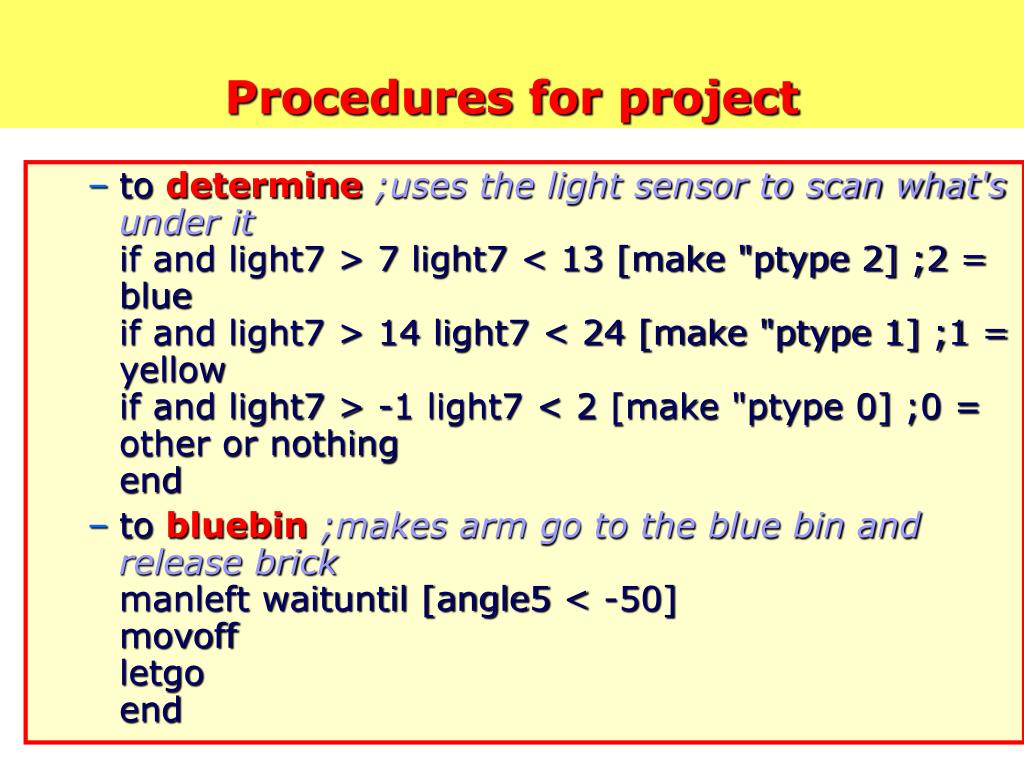 Procedures for project

– to determine ;uses the light sensor to scan what's under it
if and light7 > 7 light7 < 13 [make "ptype 2] ;2 = blue
if and light7 > 14 light7 < 24 [make "ptype 1] ;1 = yellow
if and light7 > -1 light7 < 2 [make "ptype 0] ;0 = other or nothing
end

– to bluebin ;makes arm go to the blue bin and release brick
manleft waituntil [angle5 < -50]
movoff
letgo
end